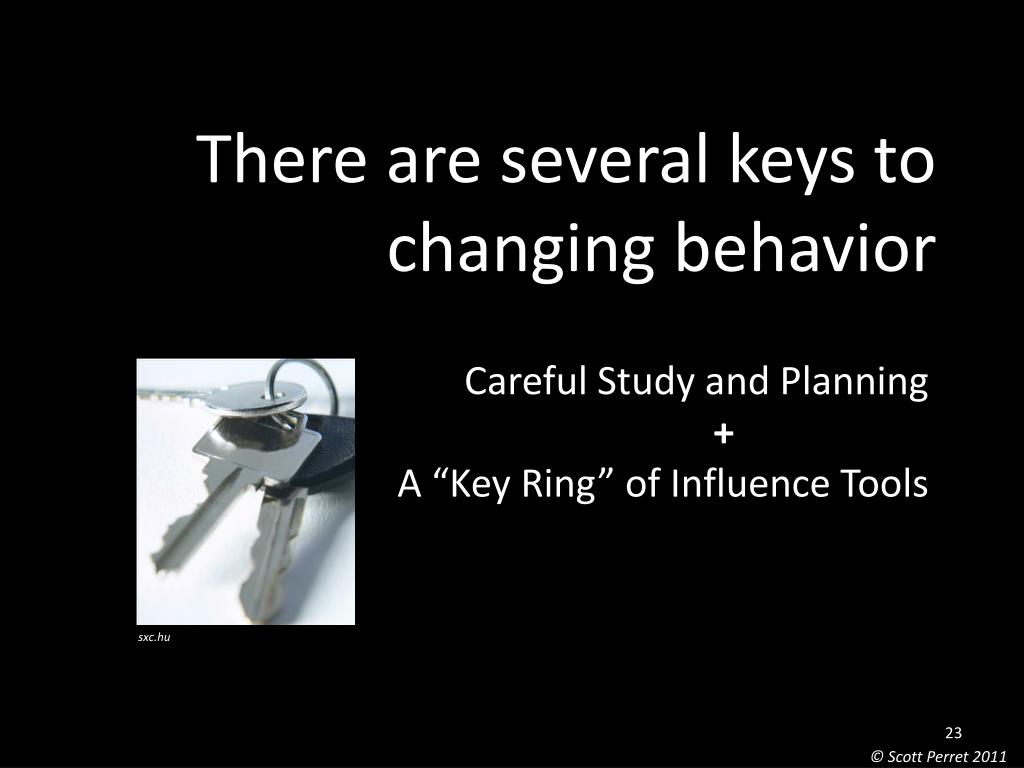 There are several keys to changing behavior

Careful Study and Planning
+
A “Key Ring” of Influence Tools

sxc.hu

23

© Scott Perret 2011